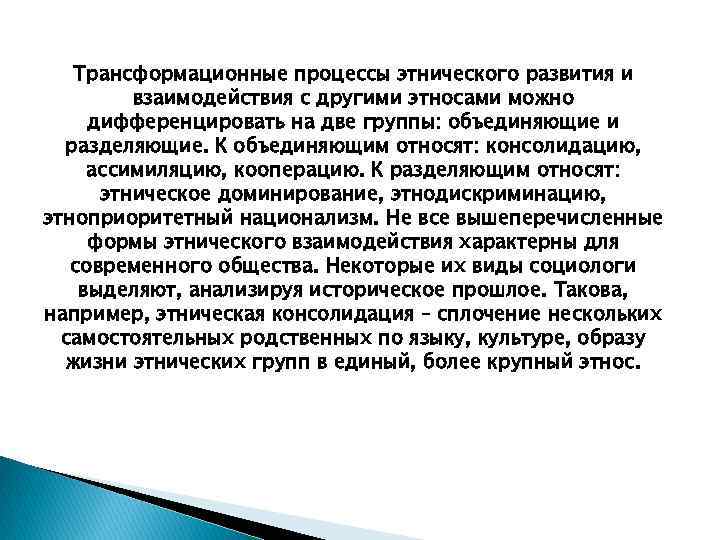 Трансформационные процессы этнического развития и взаимодействия с другими этносами можно дифференцировать на две группы: объединяющие и разделяющие. К объединяющим относят: консолидацию, ассимиляцию, кооперацию. К разделяющим относят: этническое доминирование, этнодискриминацию, этноприоритетный национализм. Не все вышеперечисленные формы этнического взаимодействия характерны для современного общества. Некоторые их виды социологи выделяют, анализируя историческое прошлое. Такова, например, этническая консолидация – сплочение нескольких самостоятельных родственных по языку, культуре, образу жизни этнических групп в единый, более крупный этнос.